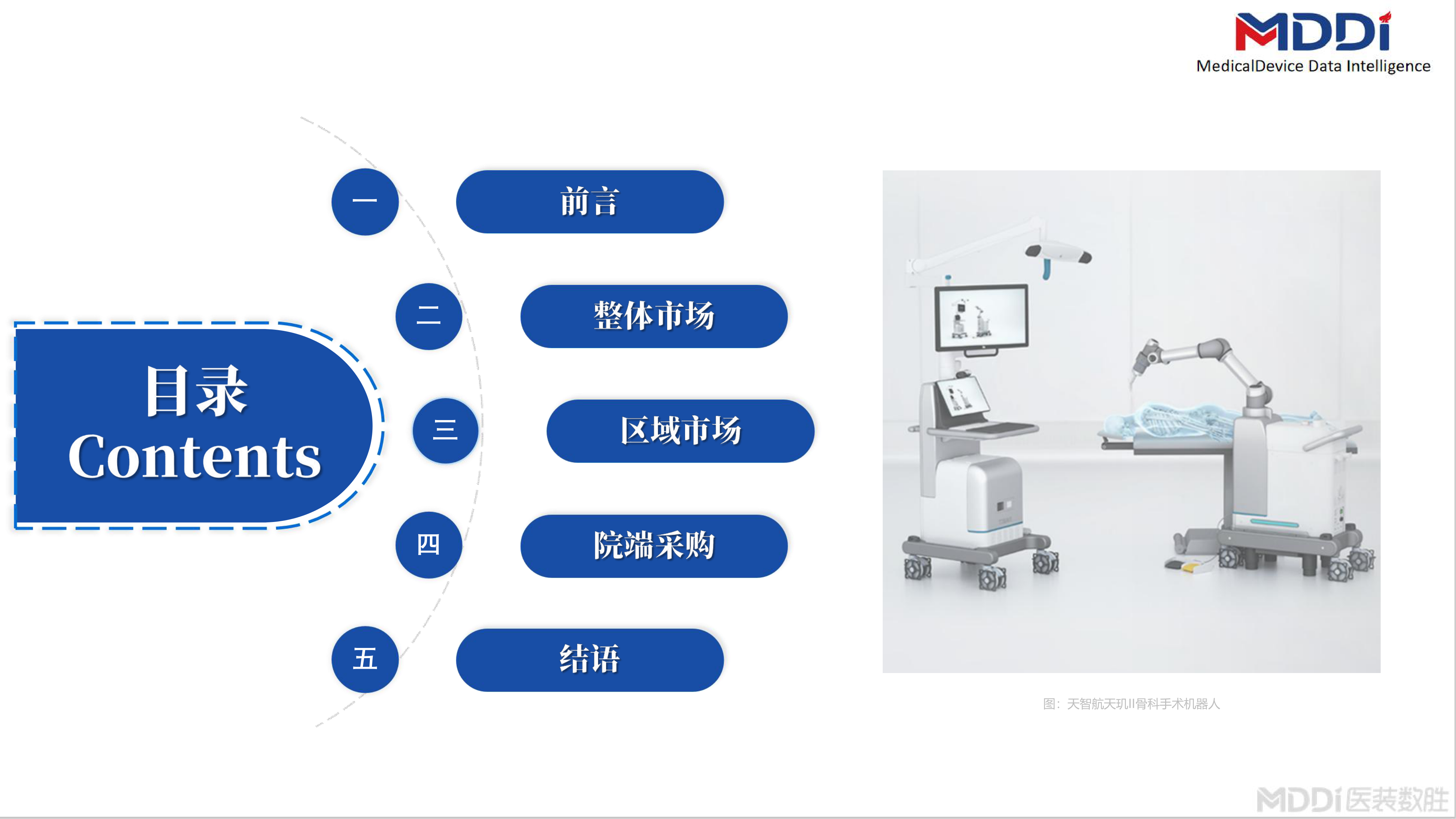 MDDi
MedicalDevice Data Intelligence

目录
Contents

一
前言

二
整体市场

三
区域市场

四
院端采购

五
结语

图：天智航天玑II骨科手术机器人

MDDi医装数胜